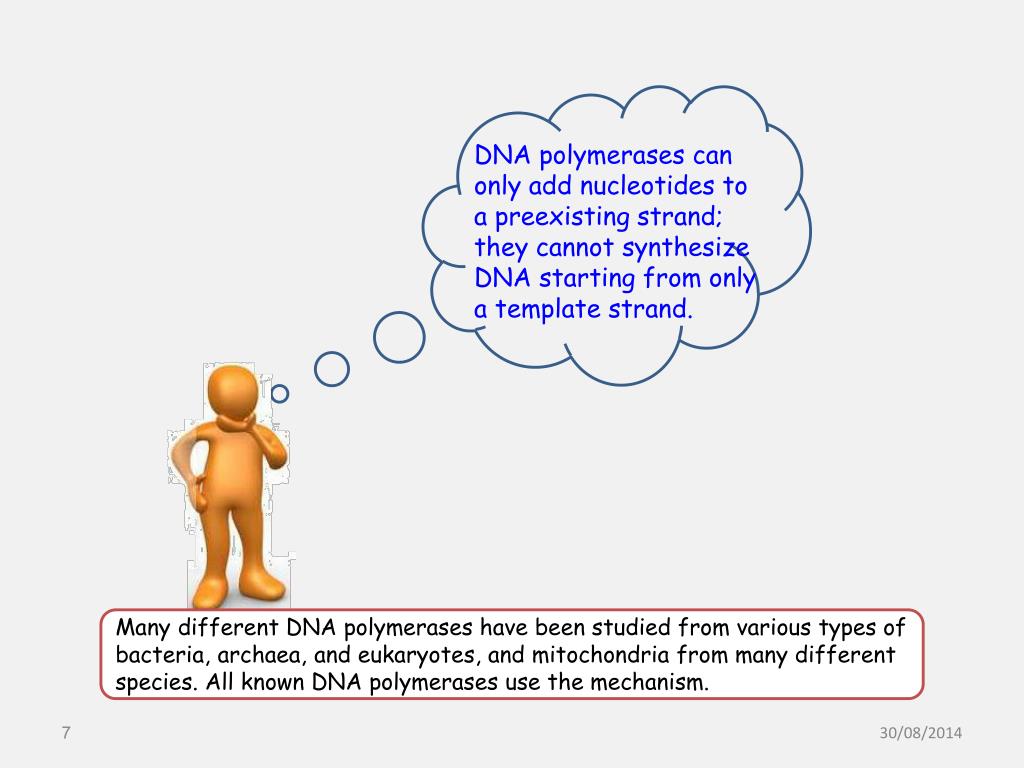 DNA polymerases can only add nucleotides to a preexisting strand; they cannot synthesize DNA starting from only a template strand.

Many different DNA polymerases have been studied from various types of bacteria, archaea, and eukaryotes, and mitochondria from many different species. All known DNA polymerases use the mechanism.

7

30/08/2014